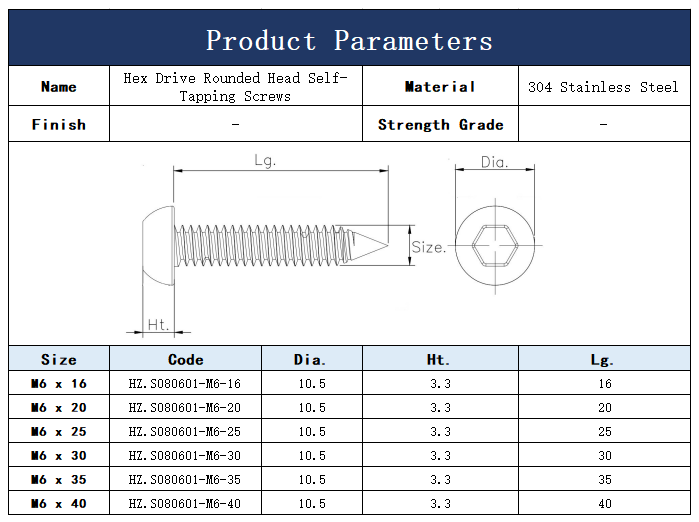 Product Parameters

| Name | Hex Drive Rounded Head Self-Tapping Screws | Material | 304 Stainless Steel |
|---|---|---|---|
| Finish | - | Strength Grade | - |

Lg.

Dia.

Size.

Ht.

| Size | Code | Dia. | Ht. | Lg. |
|---|---|---|---|---|
| M6 x 16 | HZ.S080601-M6-16 | 10.5 | 3.3 | 16 |
| M6 x 20 | HZ.S080601-M6-20 | 10.5 | 3.3 | 20 |
| M6 x 25 | HZ.S080601-M6-25 | 10.5 | 3.3 | 25 |
| M6 x 30 | HZ.S080601-M6-30 | 10.5 | 3.3 | 30 |
| M6 x 35 | HZ.S080601-M6-35 | 10.5 | 3.3 | 35 |
| M6 x 40 | HZ.S080601-M6-40 | 10.5 | 3.3 | 40 |